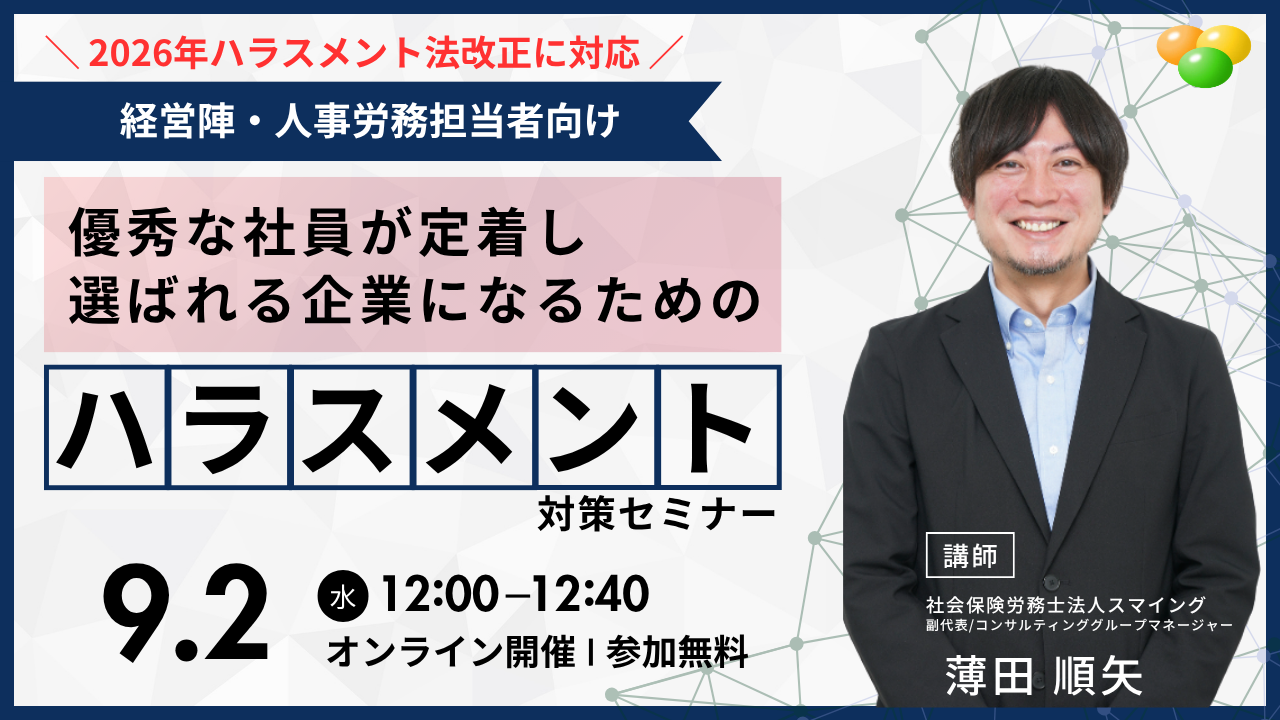 ＼ 2026年ハラスメント法改正に対応 ／

経営陣・人事労務担当者向け

優秀な社員が定着し
選ばれる企業になるための

ハラスメント

対策セミナー

9.2 水 12:00–12:40
オンライン開催 | 参加無料

講師

社会保険労務士法人スマイング
副代表/コンサルティンググループマネージャー

薄田 順矢